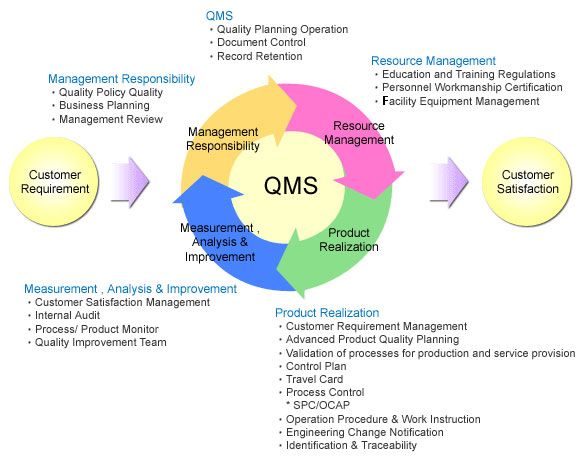 QMS
• Quality Planning Operation
• Document Control
• Record Retention

Management Responsibility
• Quality Policy Quality
• Business Planning
• Management Review

Resource Management
• Education and Training Regulations
• Personnel Workmanship Certification
• Facility Equipment Management

Customer Requirement

Management Responsibility

Resource Management

QMS

Measurement , Analysis & Improvement

Product Realization

Customer Satisfaction

Measurement , Analysis & Improvement
• Customer Satisfaction Management
• Internal Audit
• Process/ Product Monitor
• Quality Improvement Team

Product Realization
• Customer Requirement Management
• Advanced Product Quality Planning
• Validation of processes for production and service provision
• Control Plan
• Travel Card
• Process Control
* SPC/OCAP
• Operation Procedure & Work Instruction
• Engineering Change Notification
• Identification & Traceability